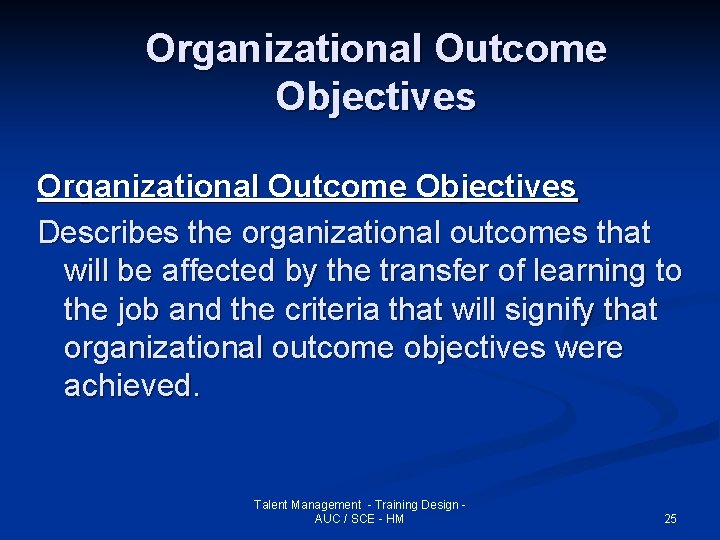 Organizational Outcome Objectives

Organizational Outcome Objectives

Describes the organizational outcomes that will be affected by the transfer of learning to the job and the criteria that will signify that organizational outcome objectives were achieved.

Talent Management - Training Design - AUC / SCE - HM

25